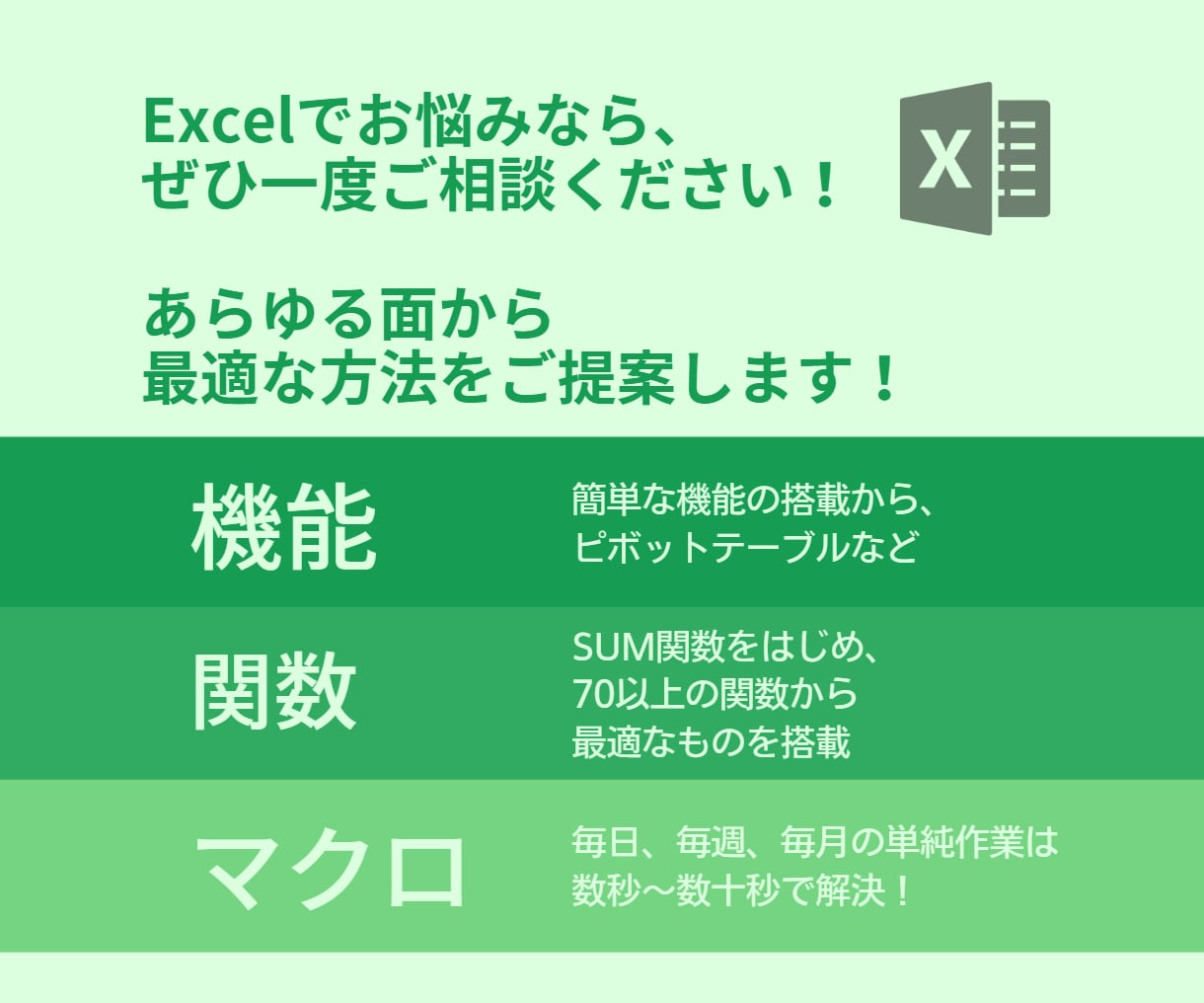 Excelでお悩みなら、
ぜひ一度ご相談ください！

X

あらゆる面から
最適な方法をご提案します！

機能

簡単な機能の搭載から、
ピボットテーブルなど

関数

SUM関数をはじめ、
70以上の関数から
最適なものを搭載

マクロ

毎日、毎週、毎月の単純作業は
数秒～数十秒で解決！